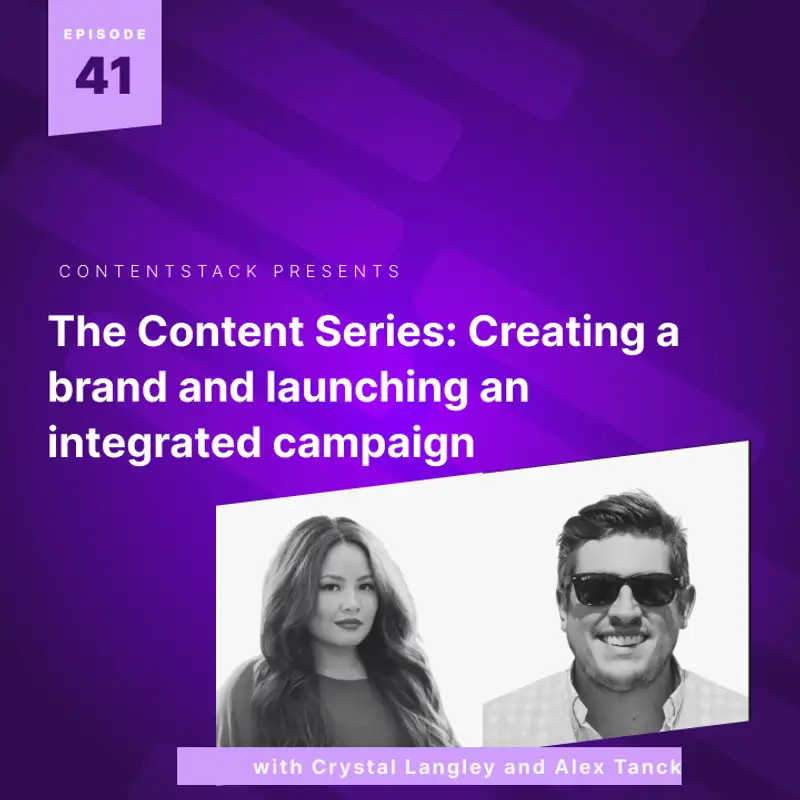 EPISODE
41

CONTENTSTACK PRESENTS

The Content Series: Creating a brand and launching an integrated campaign

with Crystal Langley and Alex Tanck